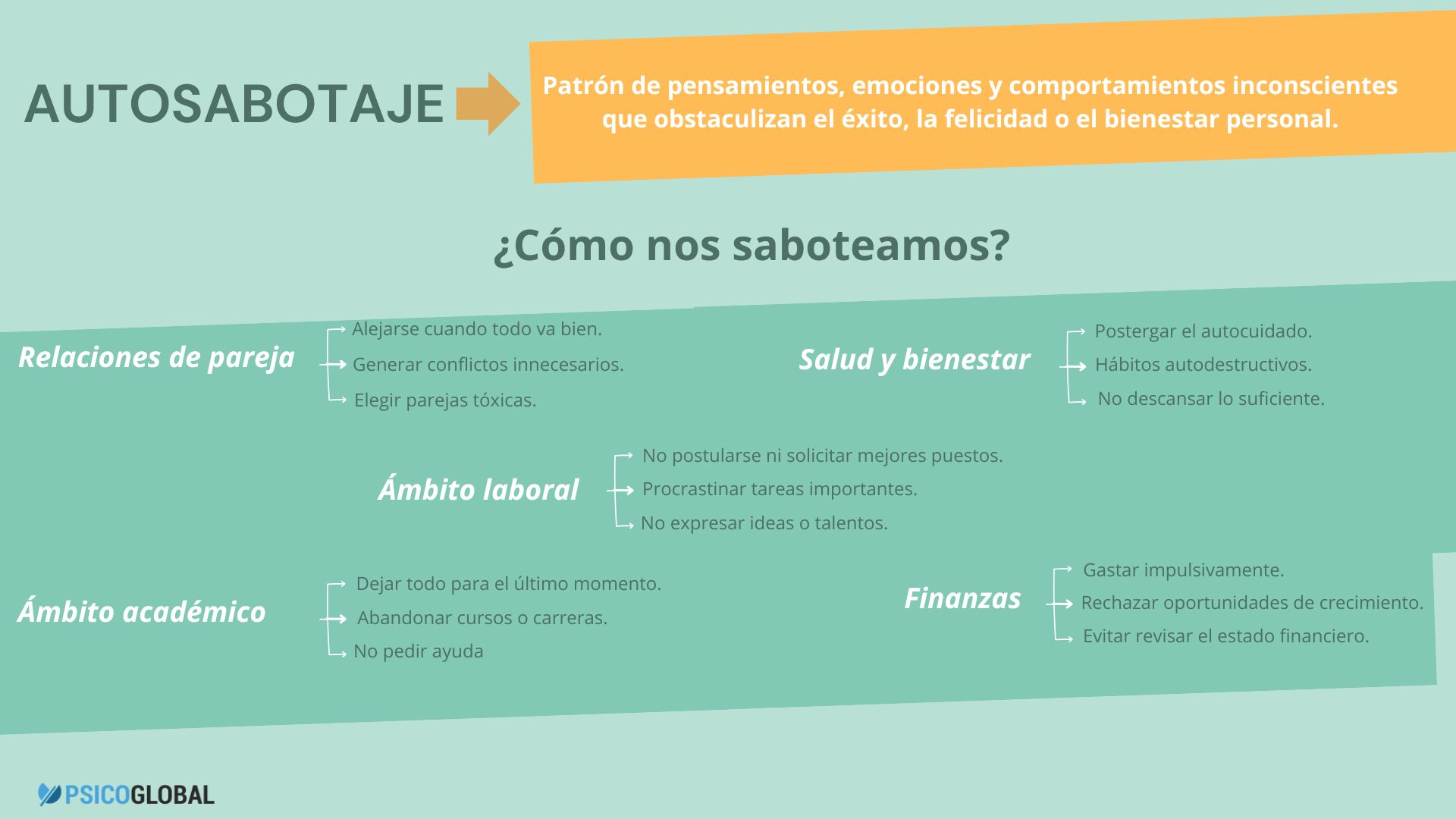 AUTOSABOTAJE

Patrón de pensamientos, emociones y comportamientos inconscientes que obstaculizan el éxito, la felicidad o el bienestar personal.

¿Cómo nos saboteamos?

Relaciones de pareja
Alejarse cuando todo va bien.
Generar conflictos innecesarios.
Elegir parejas tóxicas.

Salud y bienestar
Postergar el autocuidado.
Hábitos autodestructivos.
No descansar lo suficiente.

Ámbito laboral
No postularse ni solicitar mejores puestos.
Procrastinar tareas importantes.
No expresar ideas o talentos.

Ámbito académico
Dejar todo para el último momento.
Abandonar cursos o carreras.
No pedir ayuda

Finanzas
Gastar impulsivamente.
Rechazar oportunidades de crecimiento.
Evitar revisar el estado financiero.

PSICOGLOBAL